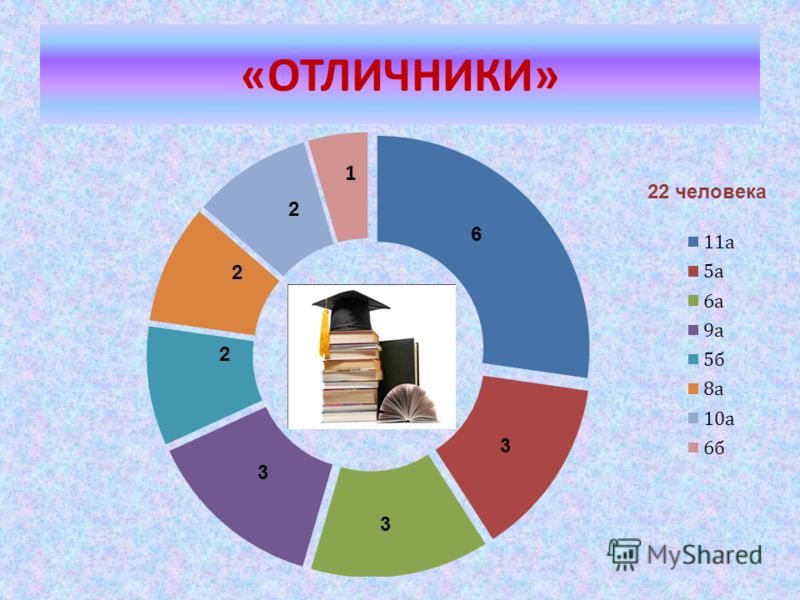 «ОТЛИЧНИКИ»

22 человека

6
3
3
3
2
2
2
1

11а
5а
6а
9а
5б
8а
10а
6б

MyShared